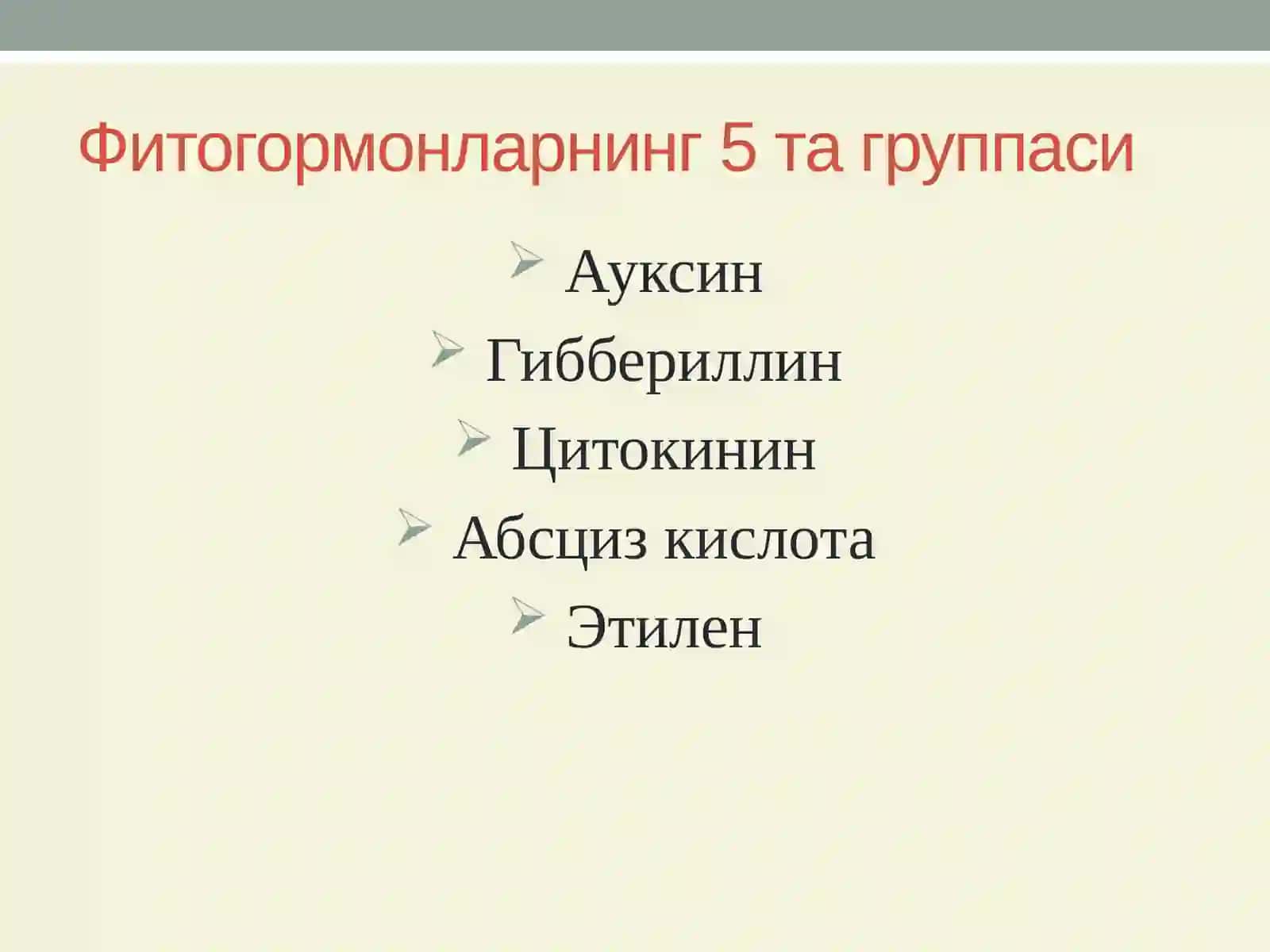 Фитогормонларнинг 5 та группаси

➢ Ауксин
➢ Гиббериллин
➢ Цитокинин
➢ Абсциз кислота
➢ Этилен